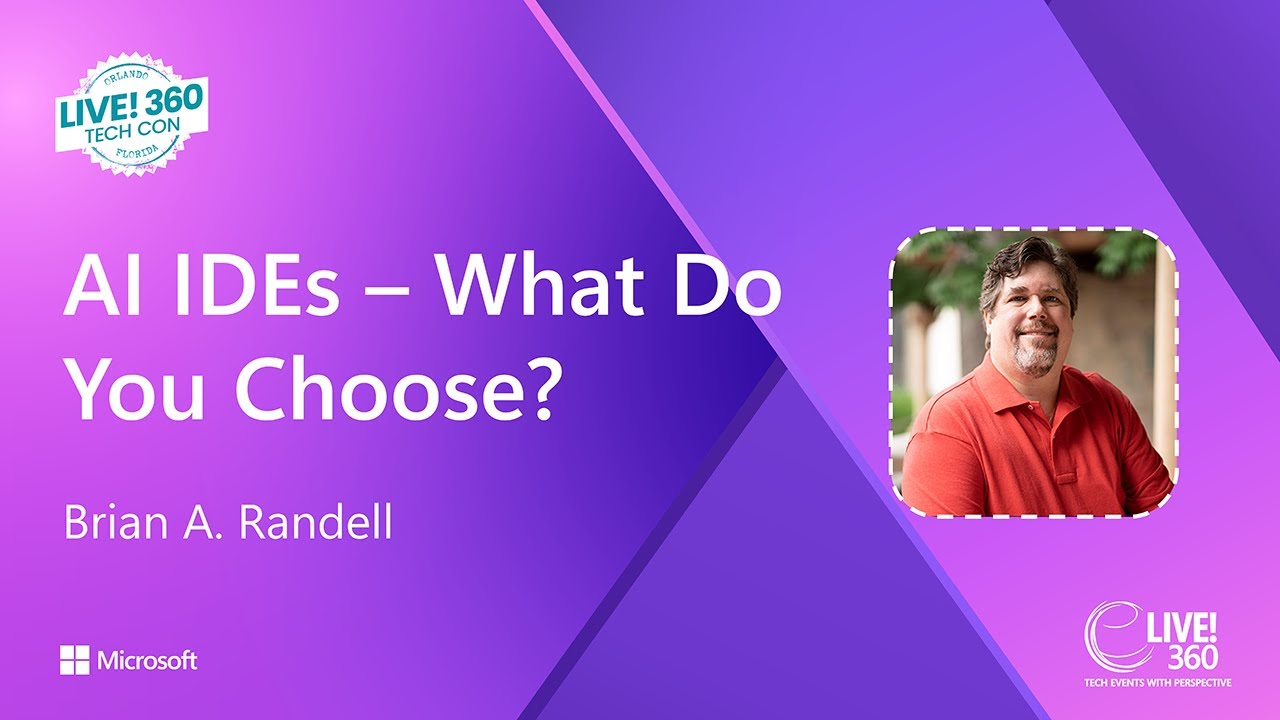 ORLANDO
LIVE! 360
TECH CON
FLORIDA

AI IDEs – What Do You Choose?

Brian A. Randell

Microsoft

LIVE! 360
TECH EVENTS WITH PERSPECTIVE